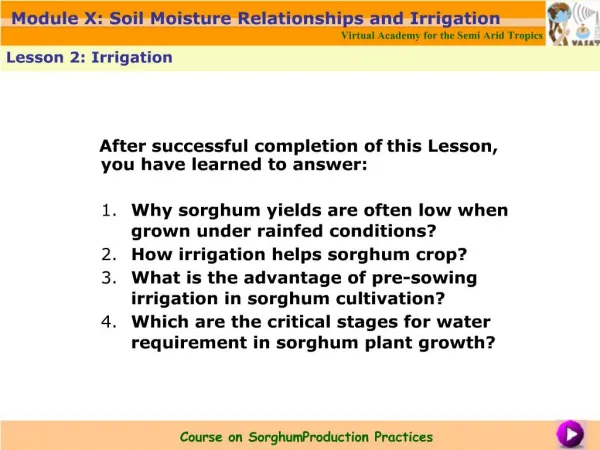 Module X: Soil Moisture Relationships and Irrigation

Virtual Academy for the Semi Arid Tropics

VASAT

Lesson 2: Irrigation

After successful completion of this Lesson, you have learned to answer:

1. Why sorghum yields are often low when grown under rainfed conditions?
2. How irrigation helps sorghum crop?
3. What is the advantage of pre-sowing irrigation in sorghum cultivation?
4. Which are the critical stages for water requirement in sorghum plant growth?

Course on SorghumProduction Practices